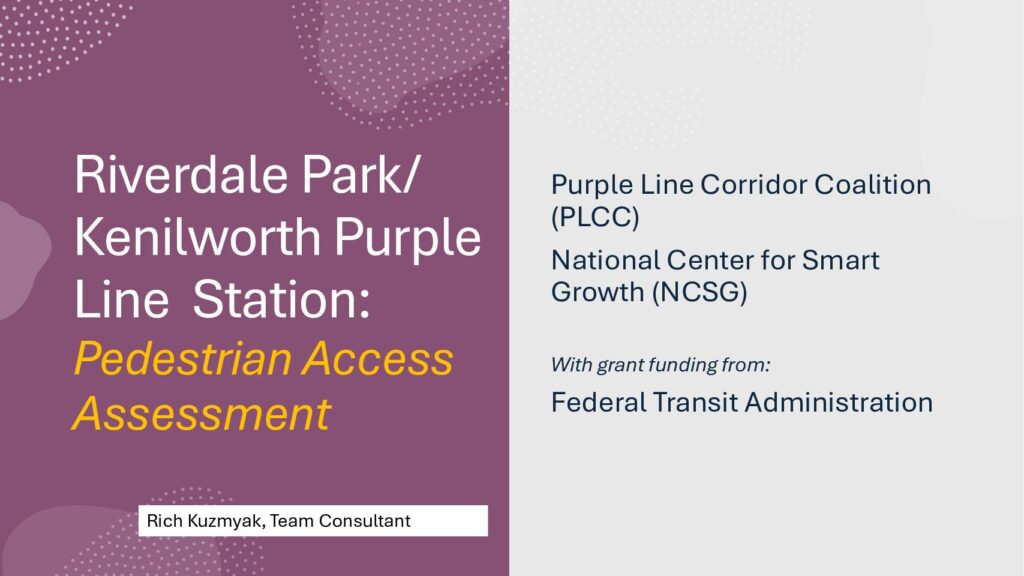 Riverdale Park/ Kenilworth Purple Line Station: Pedestrian Access Assessment

Rich Kuzmyak, Team Consultant

Purple Line Corridor Coalition (PLCC)

National Center for Smart Growth (NCSG)

With grant funding from:

Federal Transit Administration